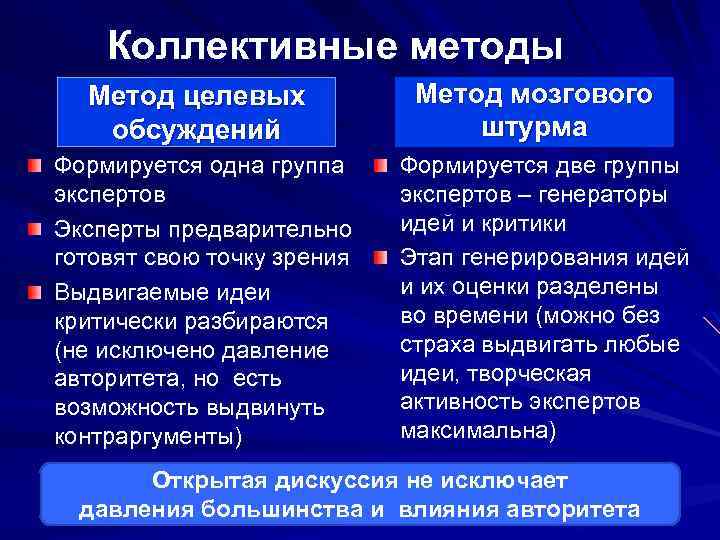 Коллективные методы

Метод целевых обсуждений

Формируется одна группа экспертов

Эксперты предварительно готовят свою точку зрения

Выдвигаемые идеи критически разбираются (не исключено давление авторитета, но есть возможность выдвинуть контраргументы)

Метод мозгового штурма

Формируется две группы экспертов – генераторы идей и критики

Этап генерирования идей и их оценки разделены во времени (можно без страха выдвигать любые идеи, творческая активность экспертов максимальна)

Открытая дискуссия не исключает давления большинства и влияния авторитета